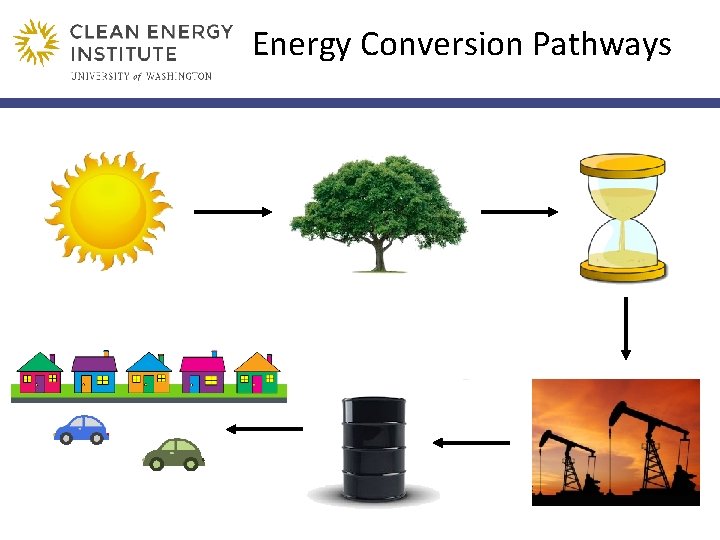 CLEAN ENERGY INSTITUTE
UNIVERSITY of WASHINGTON

Energy Conversion Pathways